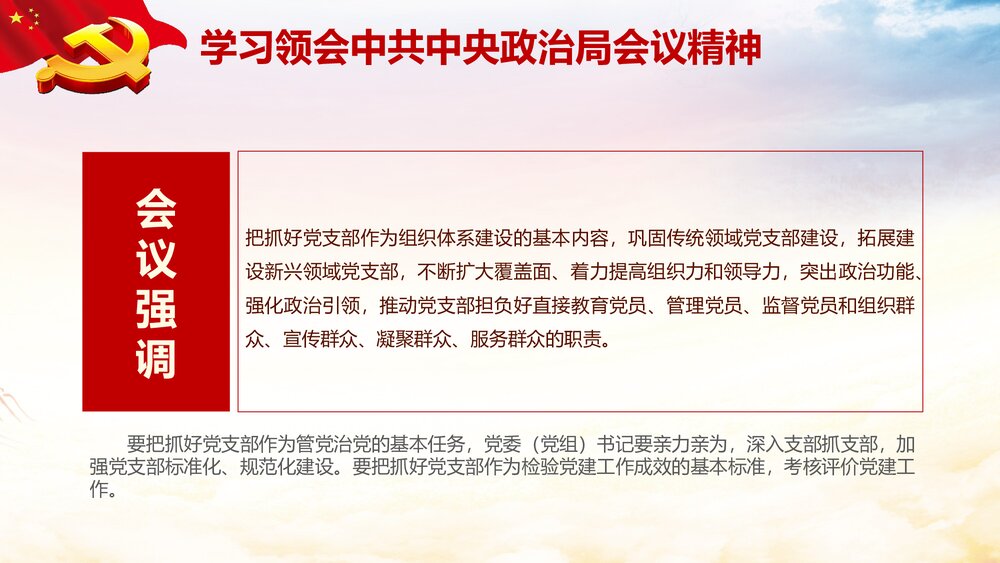 学习领会中共中央政治局会议精神

会议强调

把抓好党支部作为组织体系建设的基本内容，巩固传统领域党支部建设，拓展建设新兴领域党支部，不断扩大覆盖面、着力提高组织力和领导力，突出政治功能、强化政治引领，推动党支部担负好直接教育党员、管理党员、监督党员和组织群众、宣传群众、凝聚群众、服务群众的职责。

要把抓好党支部作为管党治党的基本任务，党委（党组）书记要亲力亲为，深入支部抓支部，加强党支部标准化、规范化建设。要把抓好党支部作为检验党建工作成效的基本标准，考核评价党建工作。